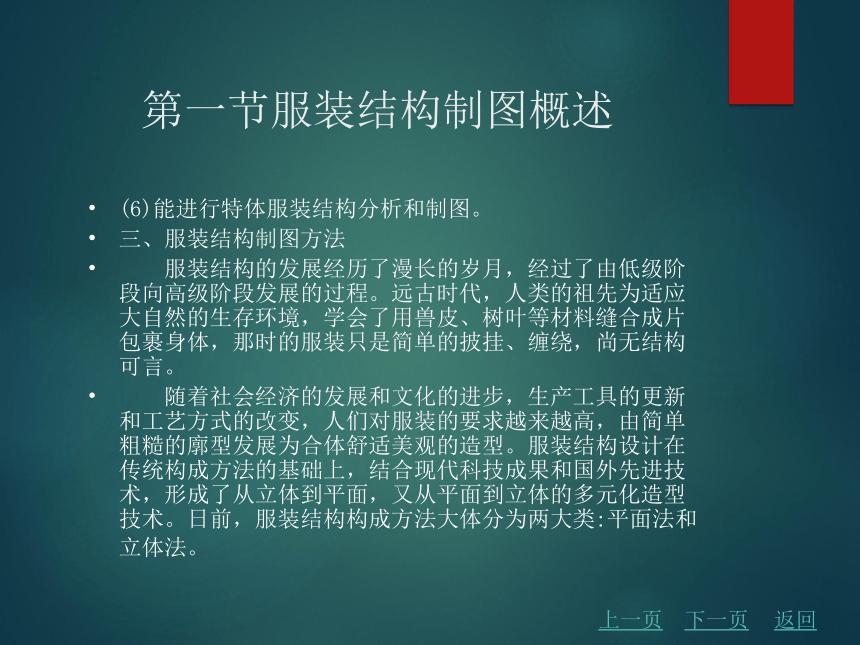 第一节服装结构制图概述

• (6)能进行特体服装结构分析和制图。
• 三、服装结构制图方法
• 服装结构的发展经历了漫长的岁月，经过了由低级阶段向高级阶段发展的过程。远古时代，人类的祖先为适应大自然的生存环境，学会了用兽皮、树叶等材料缝合成片包裹身体，那时的服装只是简单的披挂、缠绕，尚无结构可言。
• 随着社会经济的发展和文化的进步，生产工具的更新和工艺方式的改变，人们对服装的要求越来越高，由简单粗糙的廓型发展为合体舒适美观的造型。服装结构设计在传统构成方法的基础上，结合现代科技成果和国外先进技术，形成了从立体到平面，又从平面到立体的多元化造型技术。日前，服装结构构成方法大体分为两大类:平面法和立体法。

上一页 下一页 返回